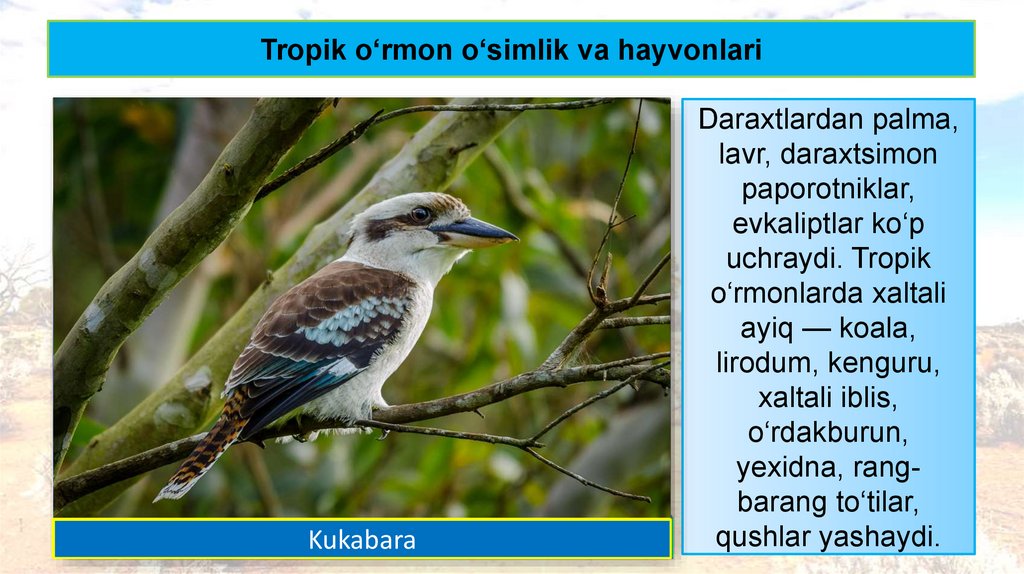 Tropik o‘rmon o‘simlik va hayvonlari

Daraxtlardan palma, lavr, daraxtsimon paporotniklar, evkaliptlar ko‘p uchraydi. Tropik o‘rmonlarda xaltali ayiq — koala, lirodum, kenguru, xaltali iblis, o‘rdakburun, yexidna, rang-barang to‘tilar, qushlar yashaydi.

Kukabara